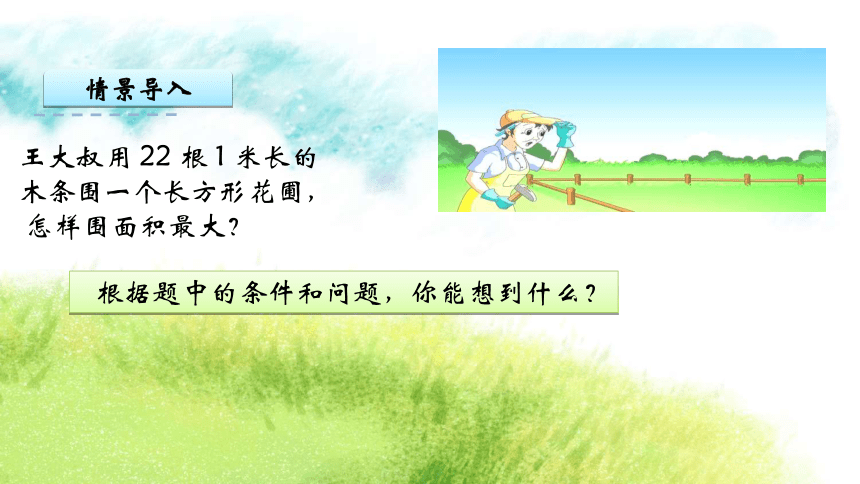 情景导入

王大叔用 22 根 1 米长的木条围一个长方形花圃，怎样围面积最大？

根据题中的条件和问题，你能想到什么？